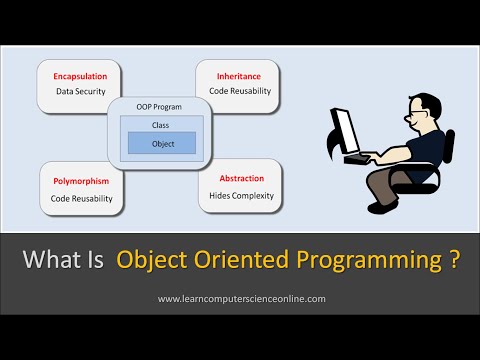 Encapsulation
Data Security

Inheritance
Code Reusability

OOP Program
Class
Object

Polymorphism
Code Reusability

Abstraction
Hides Complexity

What Is Object Oriented Programming ?

www.learncomputerscienceonline.com